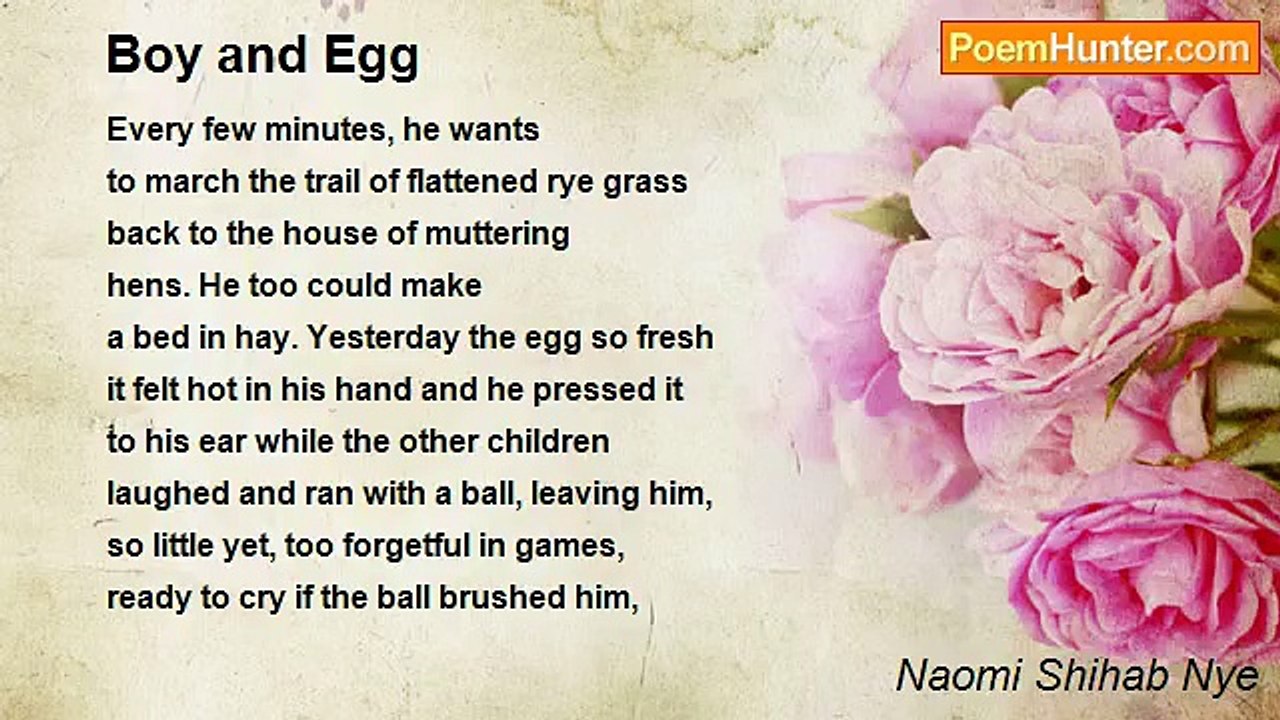 Boy and Egg

PoemHunter.com

Every few minutes, he wants
to march the trail of flattened rye grass
back to the house of muttering
hens. He too could make
a bed in hay. Yesterday the egg so fresh
it felt hot in his hand and he pressed it
to his ear while the other children
laughed and ran with a ball, leaving him,
so little yet, too forgetful in games,
ready to cry if the ball brushed him,

Naomi Shihab Nye